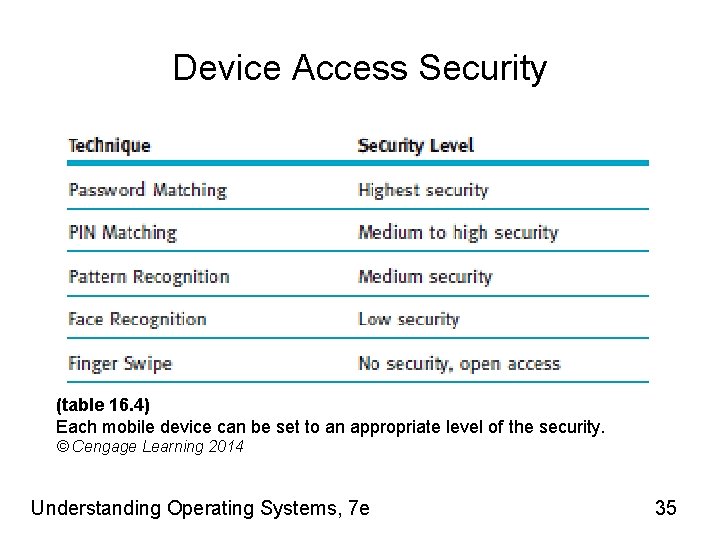 Device Access Security

| Technique | Security Level |
|---|---|
| Password Matching | Highest security |
| PIN Matching | Medium to high security |
| Pattern Recognition | Medium security |
| Face Recognition | Low security |
| Finger Swipe | No security, open access |

(table 16.4)
Each mobile device can be set to an appropriate level of the security.
© Cengage Learning 2014

Understanding Operating Systems, 7e

35